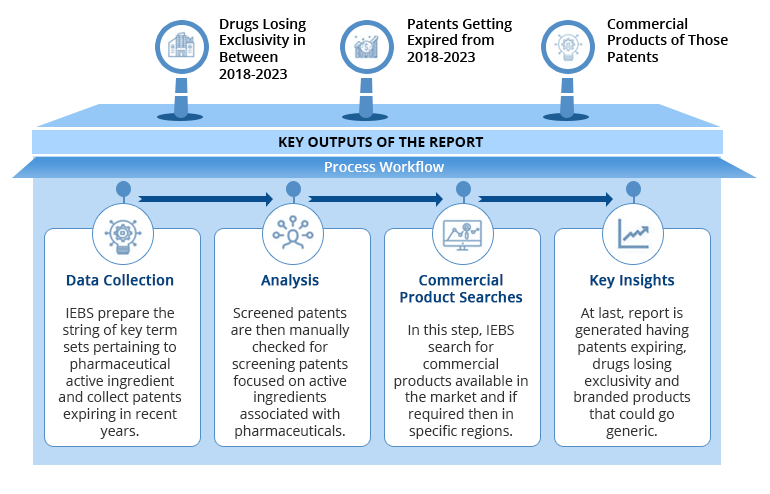 Drugs Losing Exclusivity in Between 2018-2023

Patents Getting Expired from 2018-2023

Commercial Products of Those Patents

KEY OUTPUTS OF THE REPORT

Process Workflow

Data Collection

IEBS prepare the string of key term sets pertaining to pharmaceutical active ingredient and collect patents expiring in recent years.

Analysis

Screened patents are then manually checked for screening patents focused on active ingredients associated with pharmaceuticals.

Commercial Product Searches

In this step, IEBS search for commercial products available in the market and if required then in specific regions.

Key Insights

At last, report is generated having patents expiring, drugs losing exclusivity and branded products that could go generic.